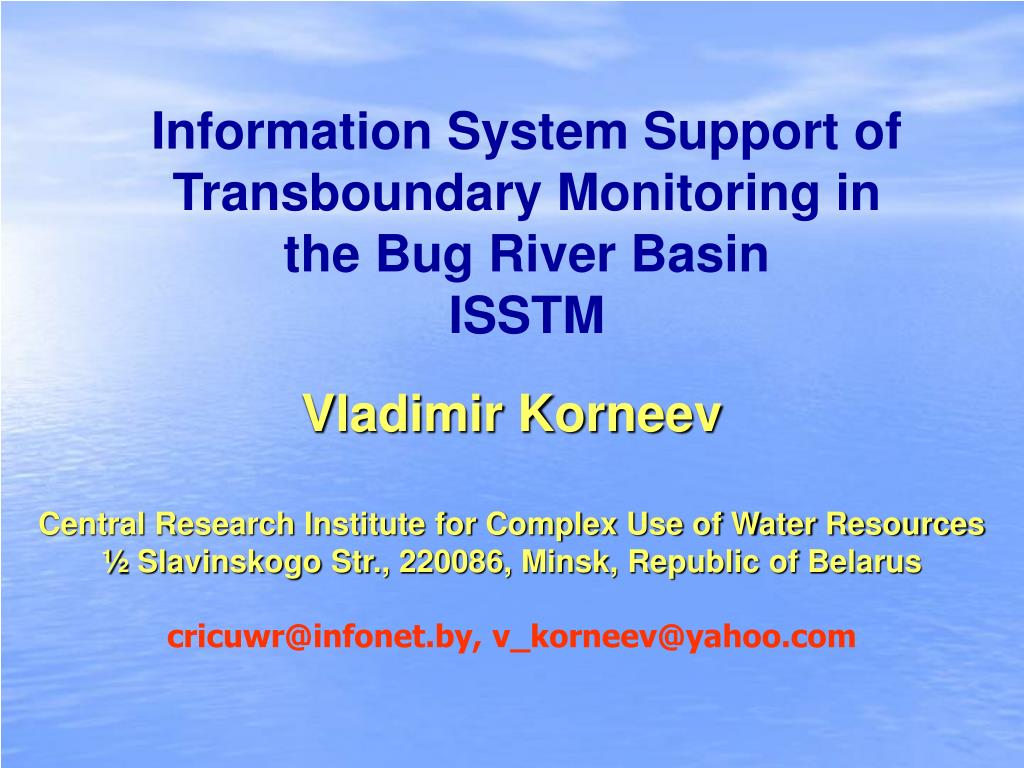 Information System Support of Transboundary Monitoring in the Bug River Basin
ISSTM

Vladimir Korneev

Central Research Institute for Complex Use of Water Resources
½ Slavinskogo Str., 220086, Minsk, Republic of Belarus

cricuwr@infonet.by, v_korneev@yahoo.com